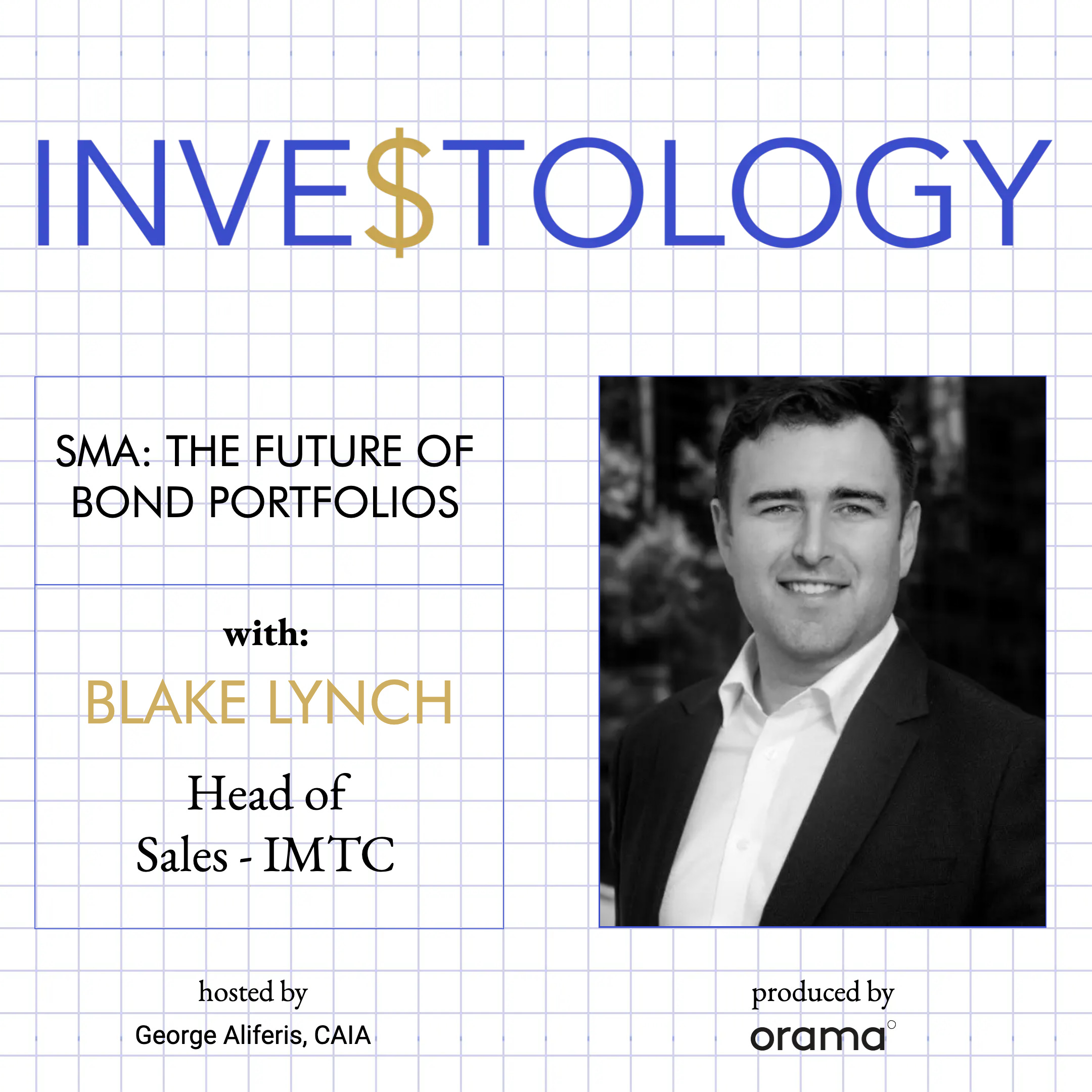 INVE$TOLOGY

SMA: THE FUTURE OF BOND PORTFOLIOS

with:

BLAKE LYNCH

Head of Sales - IMTC

hosted by
George Aliferis, CAIA

produced by
orama